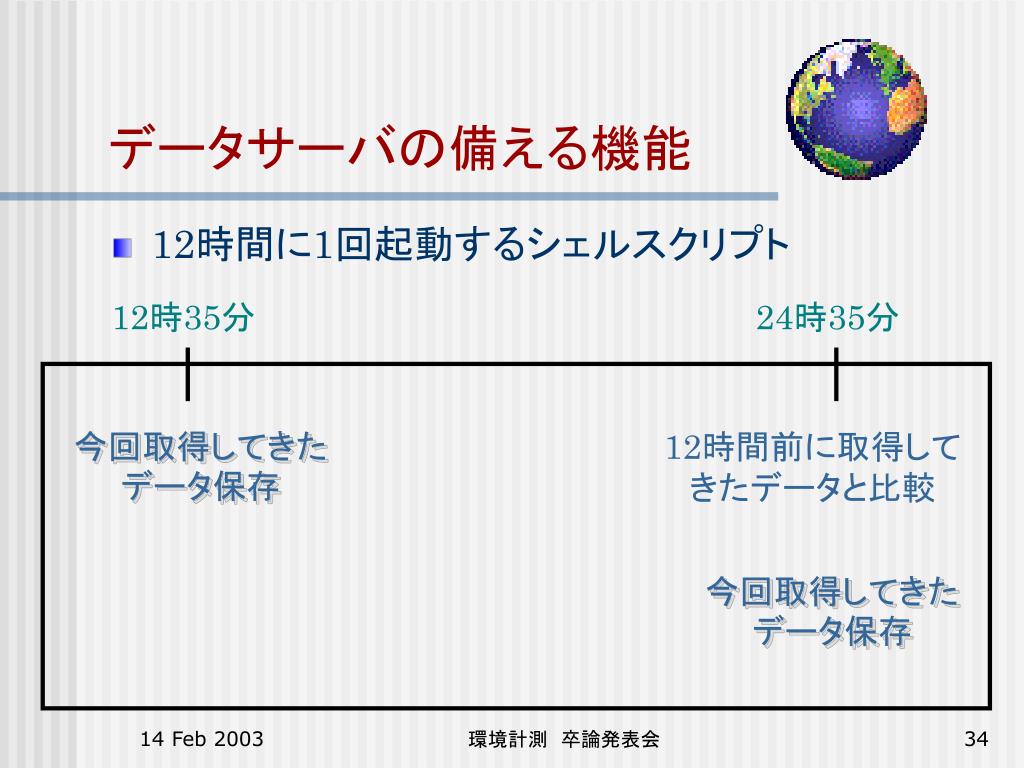 データサーバの備える機能

12時間に1回起動するシェルスクリプト

12時35分

24時35分

今回取得してきたデータ保存

12時間前に取得してきたデータと比較

今回取得してきたデータ保存

14 Feb 2003

環境計測 卒論発表会

34